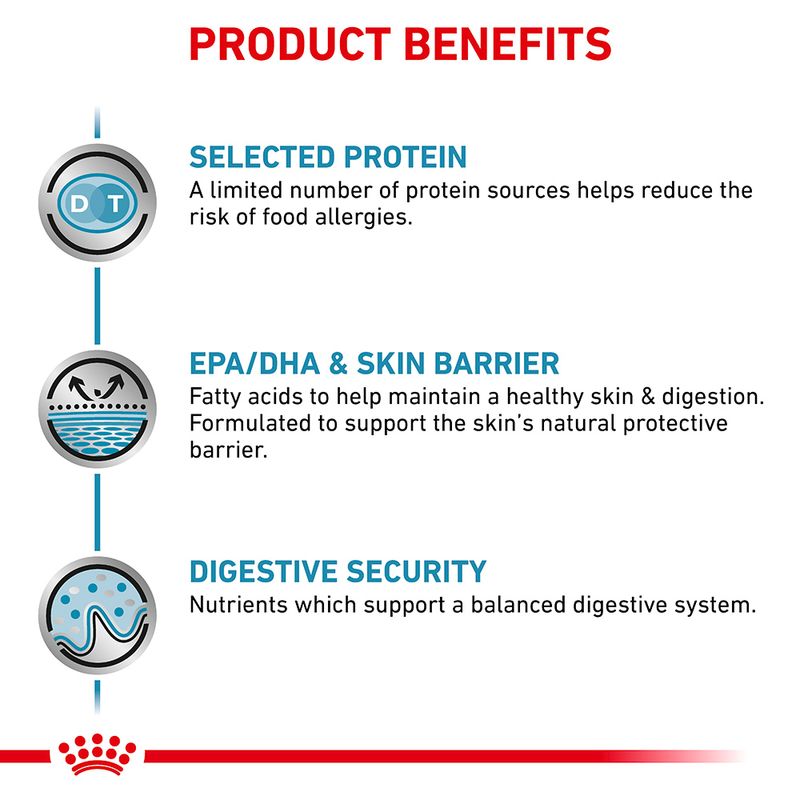 PRODUCT BENEFITS

D T

SELECTED PROTEIN
A limited number of protein sources helps reduce the risk of food allergies.

EPA/DHA & SKIN BARRIER
Fatty acids to help maintain a healthy skin & digestion. Formulated to support the skin's natural protective barrier.

DIGESTIVE SECURITY
Nutrients which support a balanced digestive system.